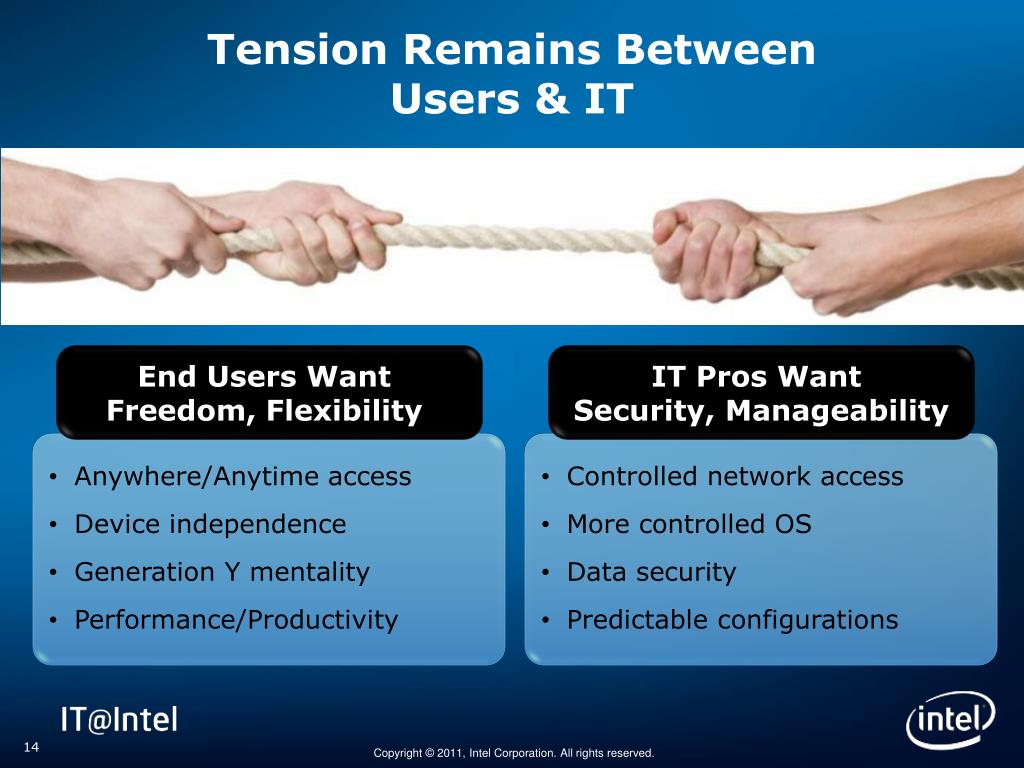 Tension Remains Between Users & IT

End Users Want
Freedom, Flexibility

• Anywhere/Anytime access
• Device independence
• Generation Y mentality
• Performance/Productivity

IT Pros Want
Security, Manageability

• Controlled network access
• More controlled OS
• Data security
• Predictable configurations

IT@Intel

intel

14

Copyright © 2011, Intel Corporation. All rights reserved.